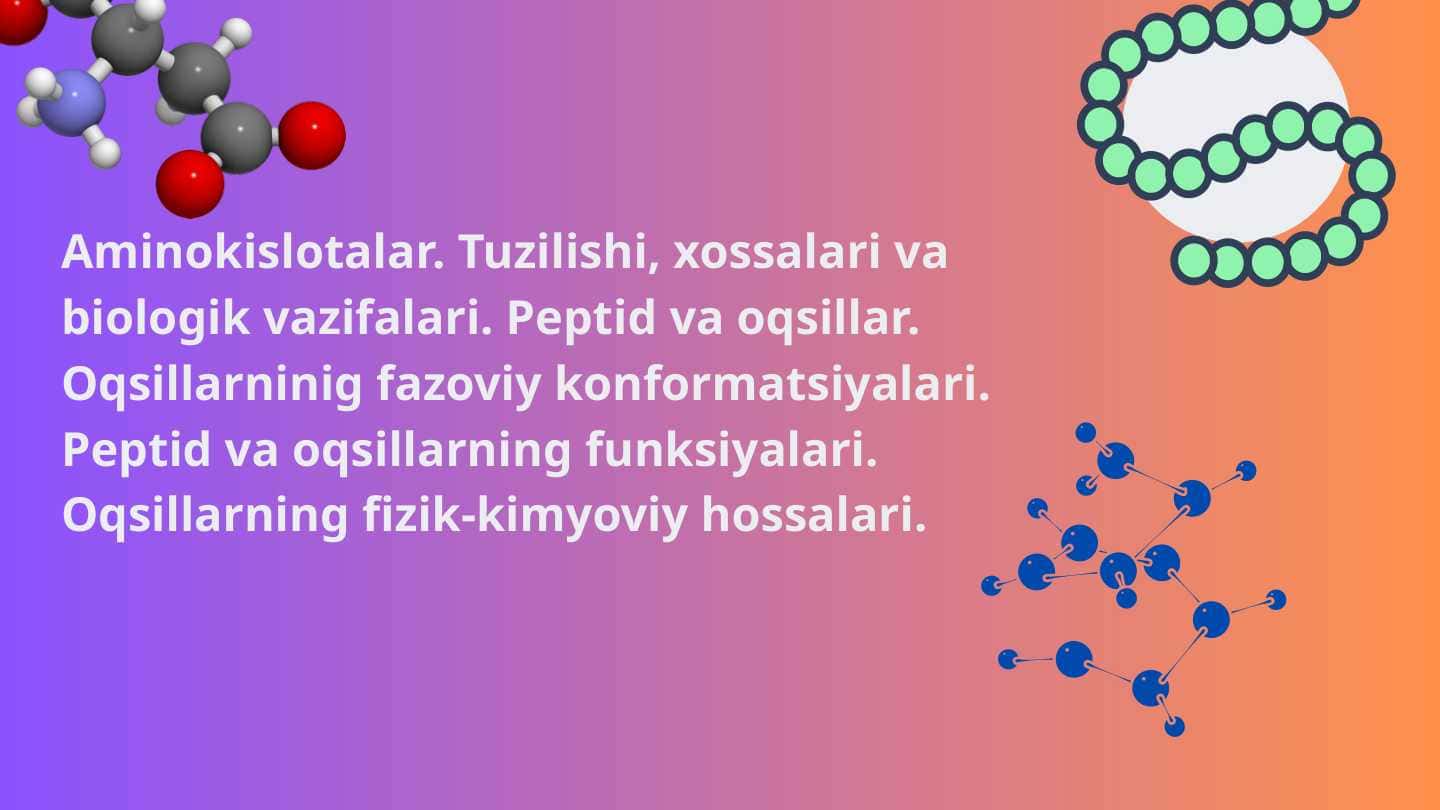 Aminokislotalar. Tuzilishi, xossalari va biologik vazifalari. Peptid va oqsillar. Oqsillarninig fazoviy konformatsiyalari. Peptid va oqsillarning funksiyalari. Oqsillarning fizik-kimyoviy hossalari.